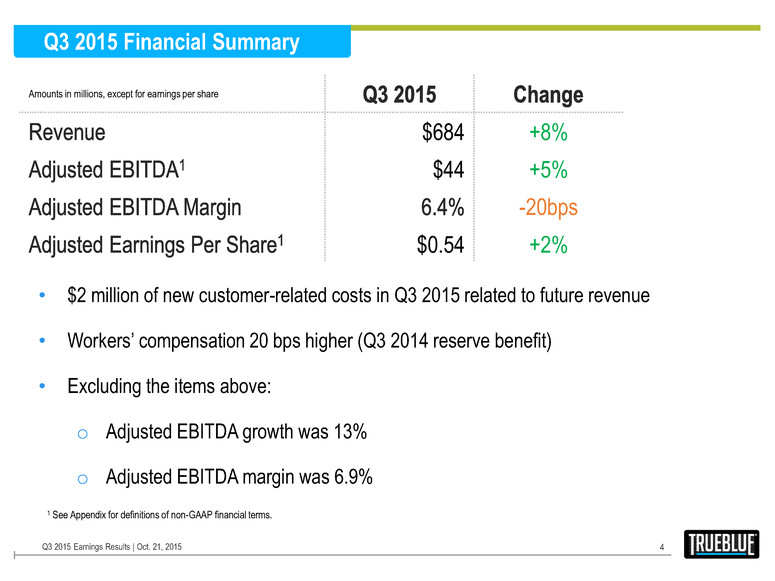 Q3 2015 Financial Summary

| Amounts in millions, except for earnings per share | Q3 2015 | Change |
|---|---|---|
| Revenue | \$684 | +8% |
| Adjusted EBITDA$^1$ | \$44 | +5% |
| Adjusted EBITDA Margin | 6.4% | -20bps |
| Adjusted Earnings Per Share$^1$ | \$0.54 | +2% |

• \$2 million of new customer-related costs in Q3 2015 related to future revenue

• Workers' compensation 20 bps higher (Q3 2014 reserve benefit)

• Excluding the items above:

o Adjusted EBITDA growth was 13%

o Adjusted EBITDA margin was 6.9%

$^1$ See Appendix for definitions of non-GAAP financial terms.

Q3 2015 Earnings Results | Oct. 21, 2015

4

TRUEBLUE